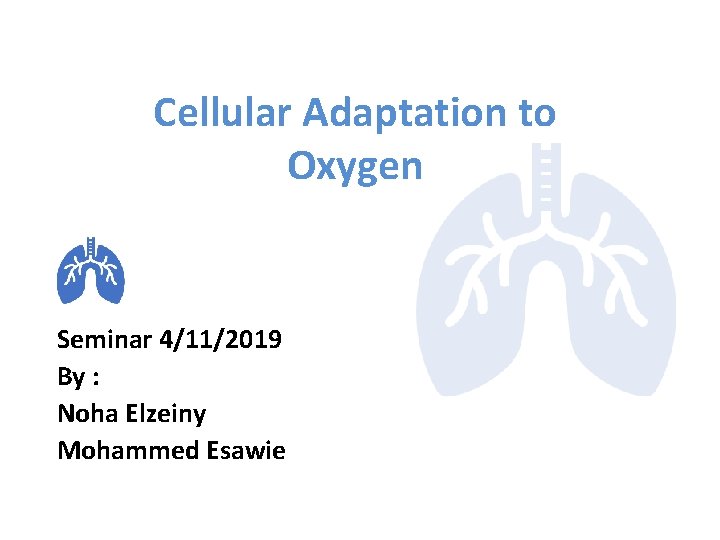 Cellular Adaptation to Oxygen

Seminar 4/11/2019
By :
Noha Elzeiny
Mohammed Esawie